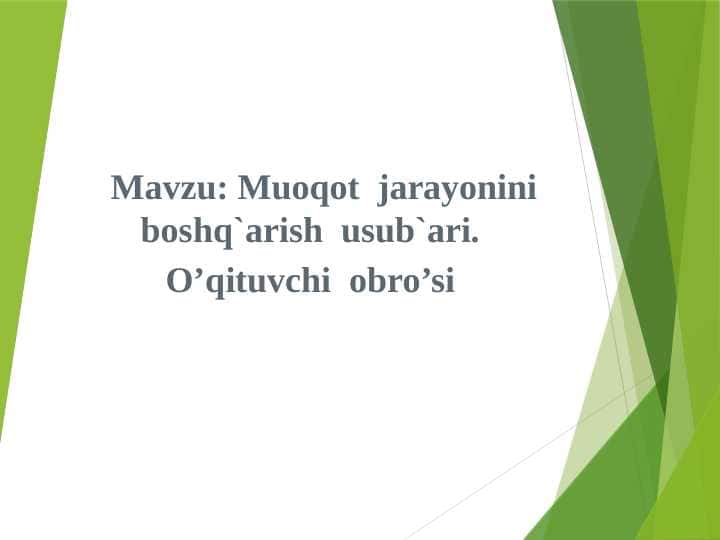 Mavzu: Muoqot jarayonini boshq`arish usub`ari.
O’qituvchi obro’si